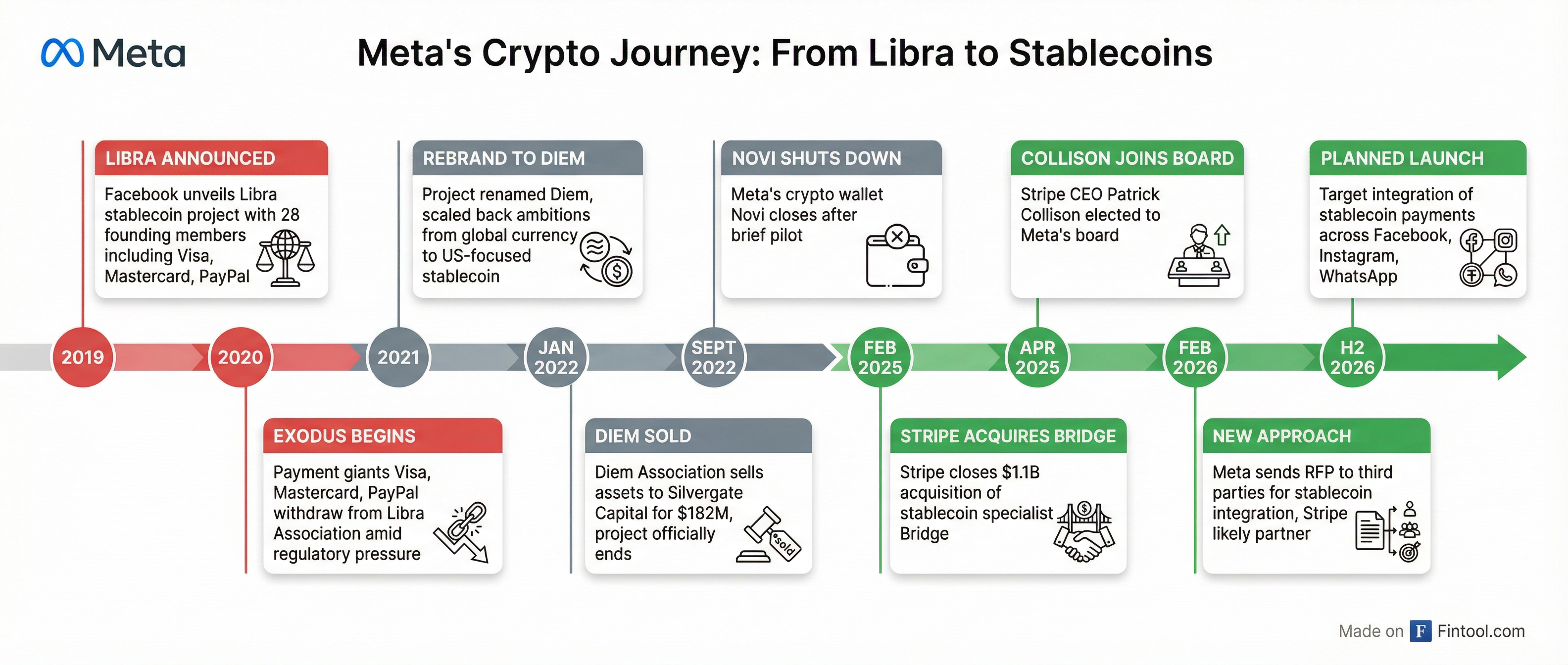 Meta

Meta's Crypto Journey: From Libra to Stablecoins

LIBRA ANNOUNCED
Facebook unveils Libra stablecoin project with 28 founding members including Visa, Mastercard, PayPal

REBRAND TO DIEM
Project renamed Diem, scaled back ambitions from global currency to US-focused stablecoin

NOVI SHUTS DOWN
Meta's crypto wallet Novi closes after brief pilot

COLLISON JOINS BOARD
Stripe CEO Patrick Collison elected to Meta's board

PLANNED LAUNCH
Target integration of stablecoin payments across Facebook, Instagram, WhatsApp

2019
2020
2021
JAN 2022
SEPT 2022
FEB 2025
APR 2025
FEB 2026
H2 2026

EXODUS BEGINS
Payment giants Visa, Mastercard, PayPal withdraw from Libra Association amid regulatory pressure

DIEM SOLD
Diem Association sells assets to Silvergate Capital for $182M, project officially ends

Sold

STRIPE ACQUIRES BRIDGE
Stripe closes $1.1B acquisition of stablecoin specialist Bridge

NEW APPROACH
Meta sends RFP to third parties for stablecoin integration, Stripe likely partner

Made on F Fintool.com